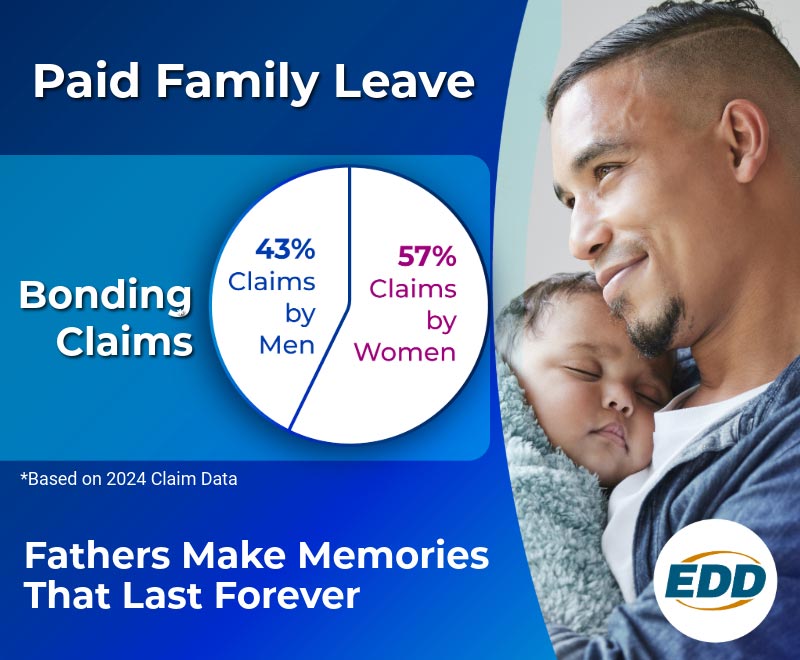 Paid Family Leave

Bonding Claims

43% Claims by Men

57% Claims by Women

*Based on 2024 Claim Data

Fathers Make Memories That Last Forever

EDD